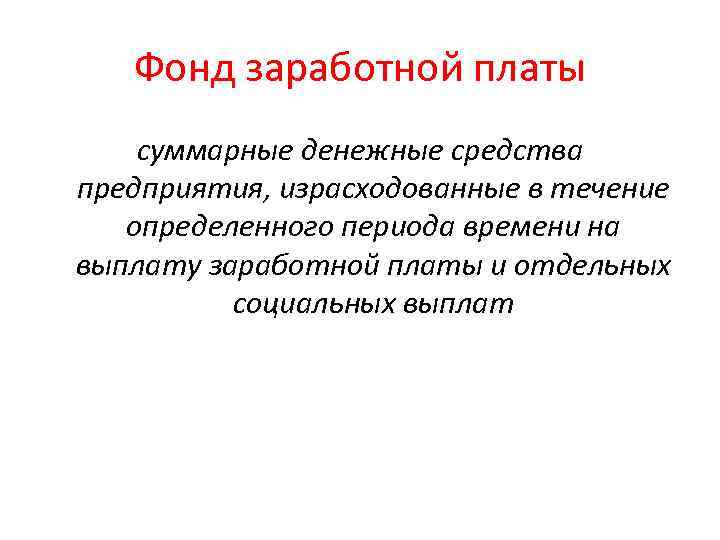 Фонд заработной платы

суммарные денежные средства предприятия, израсходованные в течение определенного периода времени на выплату заработной платы и отдельных социальных выплат